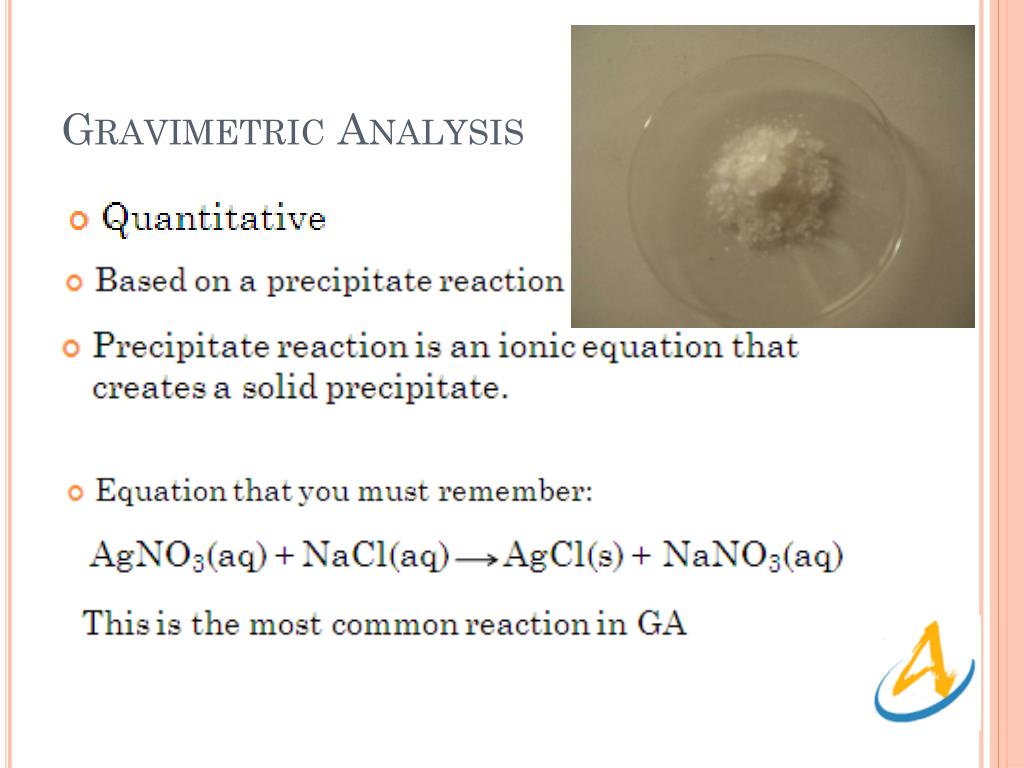 GRAVIMETRIC ANALYSIS

Quantitative

Based on a precipitate reaction

Precipitate reaction is an ionic equation that creates a solid precipitate.

Equation that you must remember:

$AgNO_3(aq) + NaCl(aq) \longrightarrow AgCl(s) + NaNO_3(aq)$

This is the most common reaction in GA

A